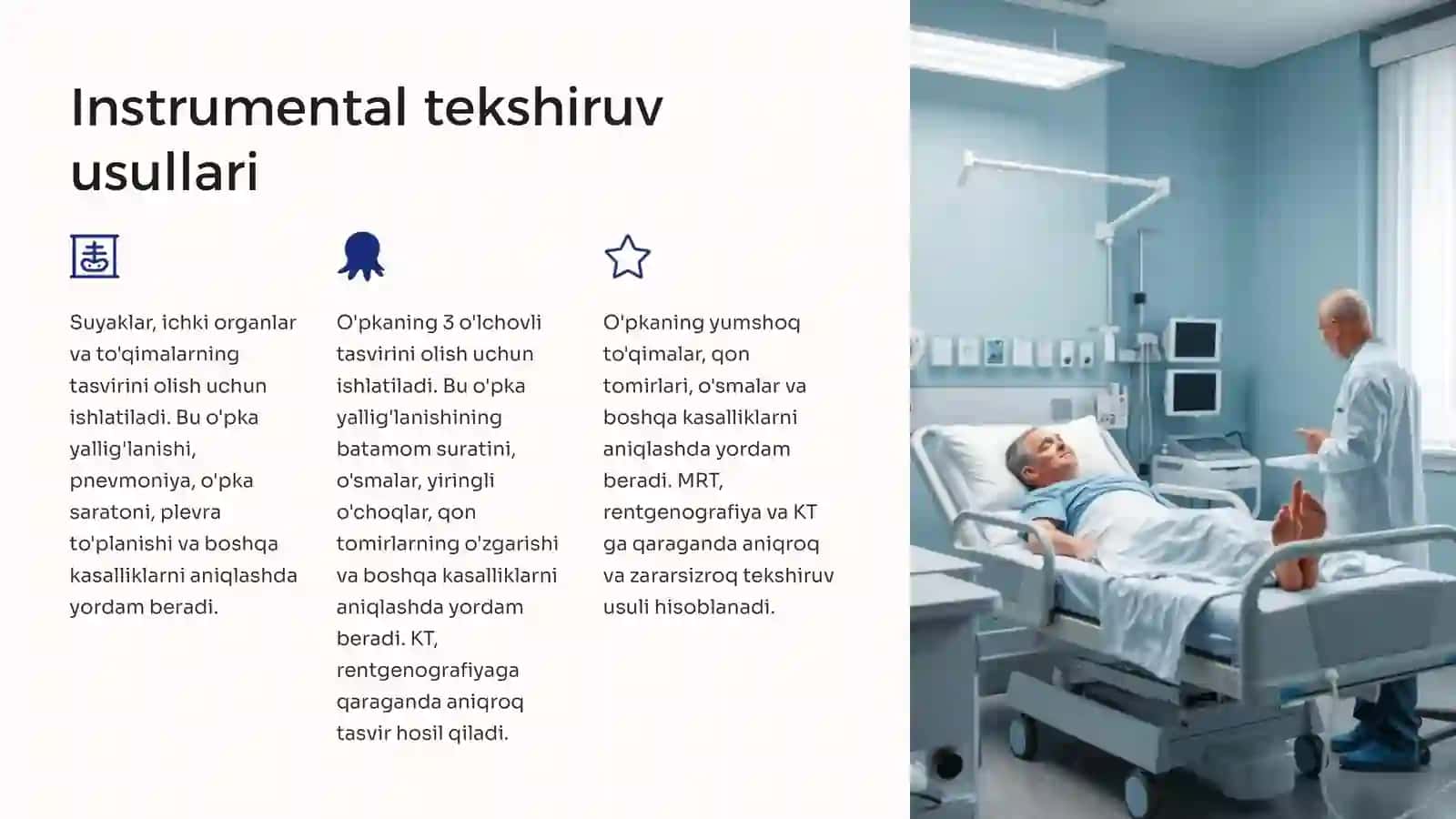 Instrumental tekshiruv usullari

Suyaklar, ichki organlar va to'qimalarning tasvirini olish uchun ishlatiladi. Bu o'pka yallig'lanishi, pnevmoniya, o'pka saratoni, plevra to'planishi va boshqa kasalliklarni aniqlashda yordam beradi.

O'pkaning 3 o'lchovli tasvirini olish uchun ishlatiladi. Bu o'pka yallig'lanishining batamom suratini, o'smalar, yiringli o'choqlar, qon tomirlarning o'zgarishi va boshqa kasalliklarni aniqlashda yordam beradi. KT, rentgenografiyaga qaraganda aniqroq tasvir hosil qiladi.

O'pkaning yumshoq to'qimalar, qon tomirlari, o'smalar va boshqa kasalliklarni aniqlashda yordam beradi. MRT, rentgenografiya va KT ga qaraganda aniqroq va zararsizroq tekshiruv usuli hisoblanadi.